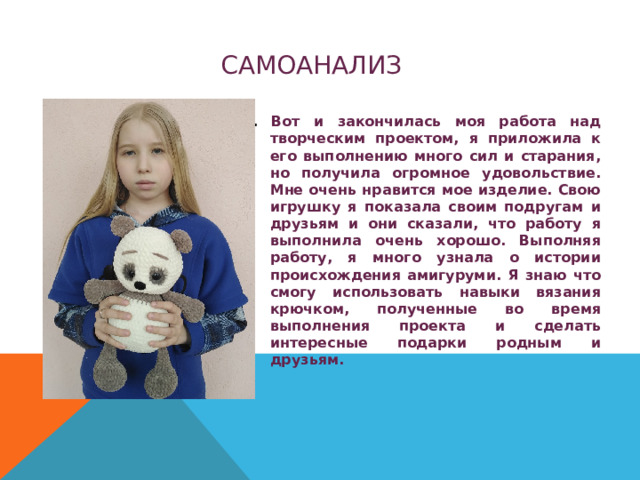 САМОАНАЛИЗ

Вот и закончилась моя работа над творческим проектом, я приложила к его выполнению много сил и старания, но получила огромное удовольствие. Мне очень нравится мое изделие. Свою игрушку я показала своим подругам и друзьям и они сказали, что работу я выполнила очень хорошо. Выполняя работу, я много узнала о истории происхождения амигуруми. Я знаю что смогу использовать навыки вязания крючком, полученные во время выполнения проекта и сделать интересные подарки родным и друзьям.